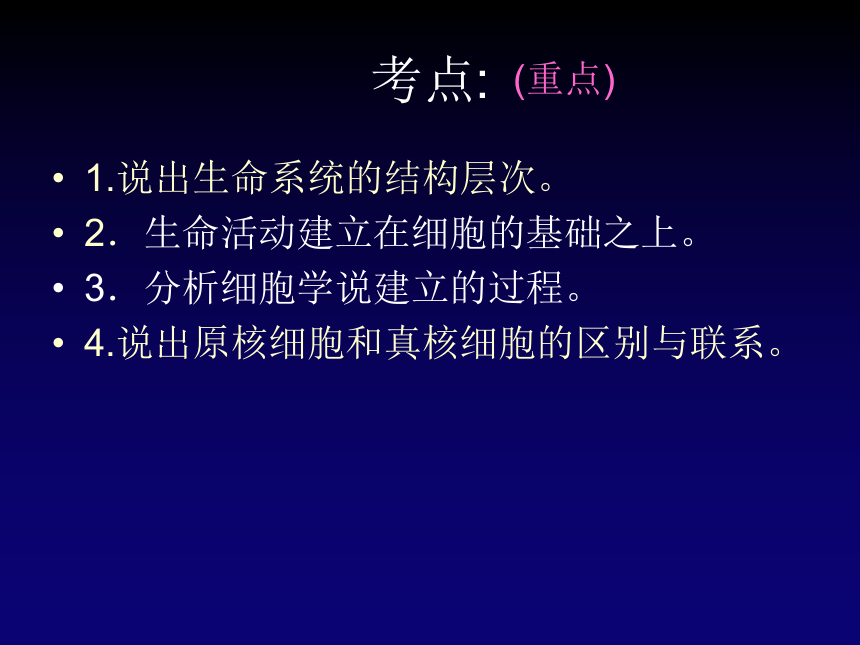 考点: (重点)

• 1.说出生命系统的结构层次。
• 2．生命活动建立在细胞的基础之上。
• 3．分析细胞学说建立的过程。
• 4.说出原核细胞和真核细胞的区别与联系。